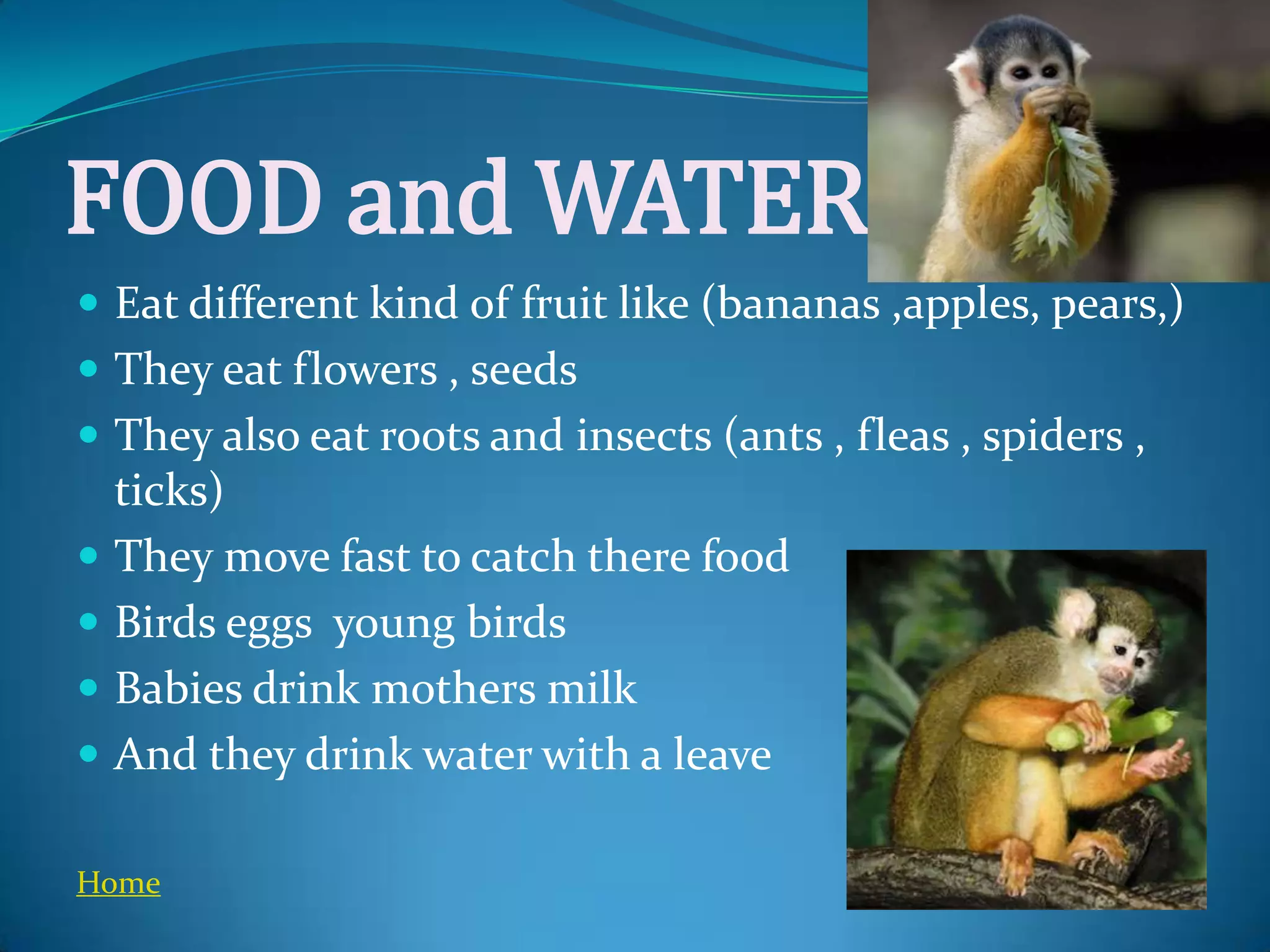 FOOD and WATER

- Eat different kind of fruit like (bananas ,apples, pears,)
- They eat flowers , seeds
- They also eat roots and insects (ants , fleas , spiders , ticks)
- They move fast to catch there food
- Birds eggs young birds
- Babies drink mothers milk
- And they drink water with a leave

Home